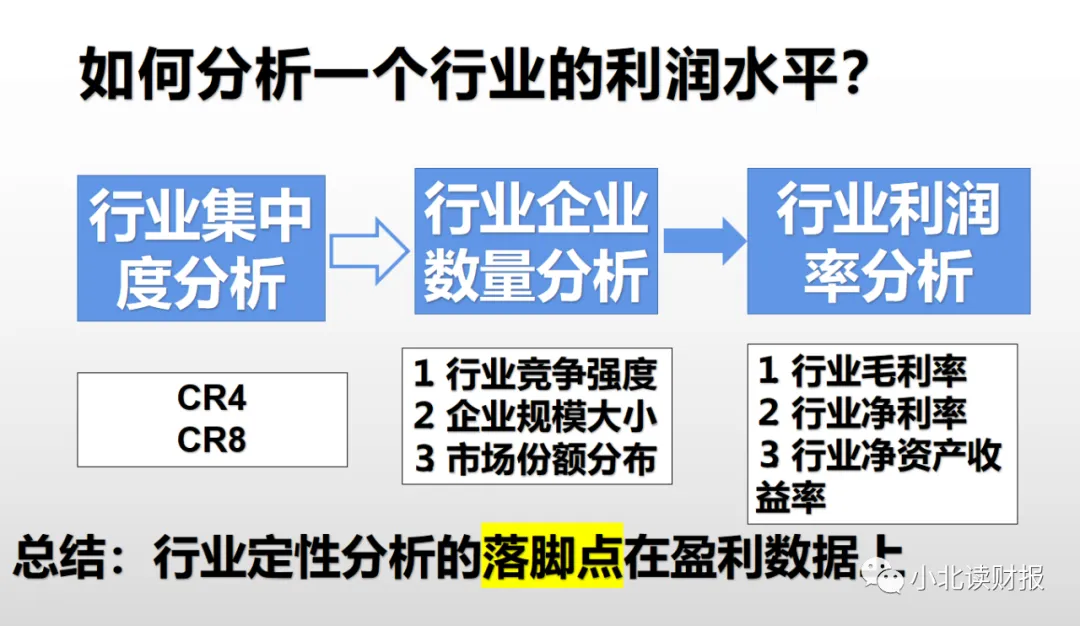 如何分析一个行业的利润水平？

行业集中度分析

行业企业数量分析

行业利润率分析

CR4
CR8

1 行业竞争强度
2 企业规模大小
3 市场份额分布

1 行业毛利率
2 行业净利率
3 行业净资产收益率

总结：行业定性分析的落脚点在盈利数据上

小北读财报